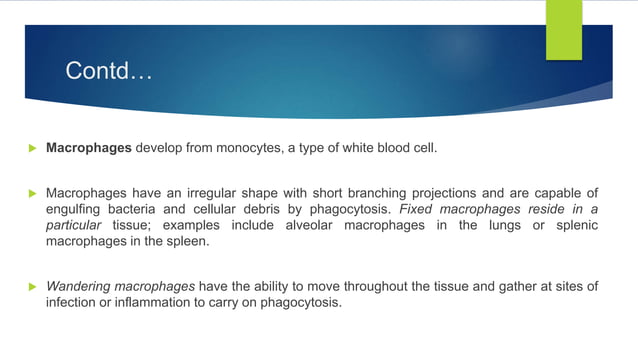 Contd…

Macrophages develop from monocytes, a type of white blood cell.

Macrophages have an irregular shape with short branching projections and are capable of engulfing bacteria and cellular debris by phagocytosis. Fixed macrophages reside in a particular tissue; examples include alveolar macrophages in the lungs or splenic macrophages in the spleen.

Wandering macrophages have the ability to move throughout the tissue and gather at sites of infection or inflammation to carry on phagocytosis.